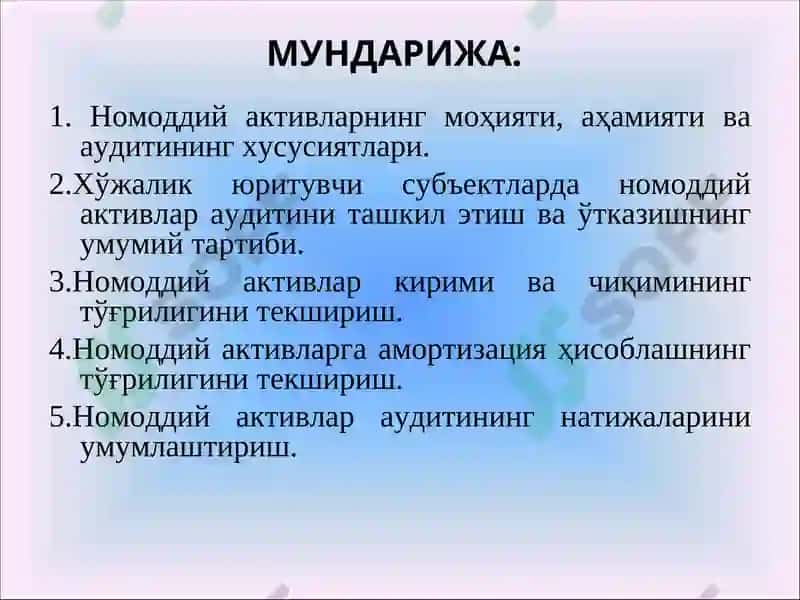 МУНДАРИЖА:

1. Номоддий активларнинг моҳияти, аҳамияти ва аудитининг хусусиятлари.

2.Хўжалик юритувчи субъектларда номоддий активлар аудитини ташкил этиш ва ўтказишнинг умумий тартиби.

3.Номоддий активлар кирими ва чиқимининг тўғрилигини текшириш.

4.Номоддий активларга амортизация ҳисоблашнинг тўғрилигини текшириш.

5.Номоддий активлар аудитининг натижаларини умумлаштириш.